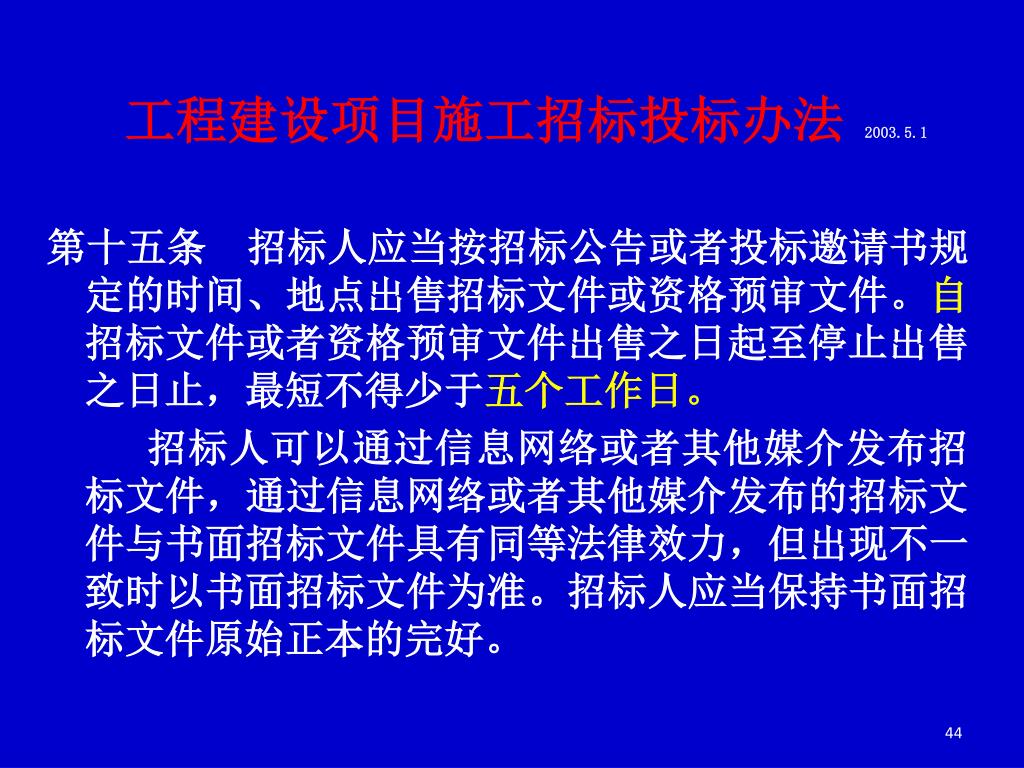 工程建设项目施工招标投标办法 2003.5.1

第十五条　招标人应当按招标公告或者投标邀请书规定的时间、地点出售招标文件或资格预审文件。自招标文件或者资格预审文件出售之日起至停止出售之日止，最短不得少于五个工作日。

招标人可以通过信息网络或者其他媒介发布招标文件，通过信息网络或者其他媒介发布的招标文件与书面招标文件具有同等法律效力，但出现不一致时以书面招标文件为准。招标人应当保持书面招标文件原始正本的完好。

44